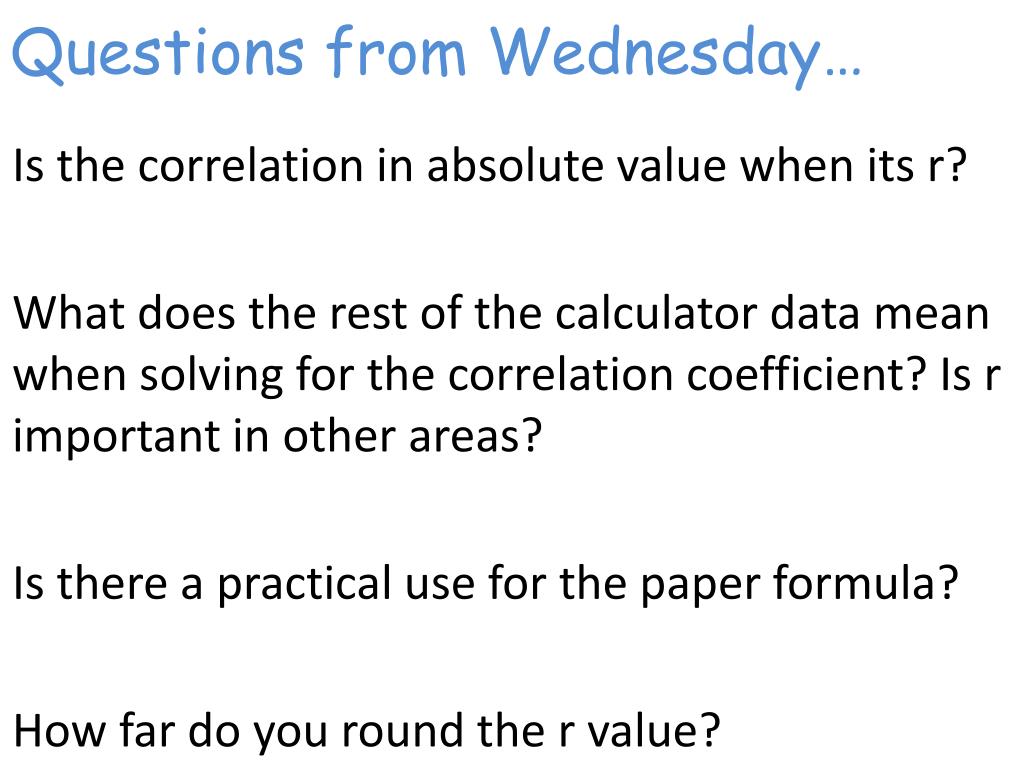 Questions from Wednesday…

Is the correlation in absolute value when its r?

What does the rest of the calculator data mean when solving for the correlation coefficient? Is r important in other areas?

Is there a practical use for the paper formula?

How far do you round the r value?